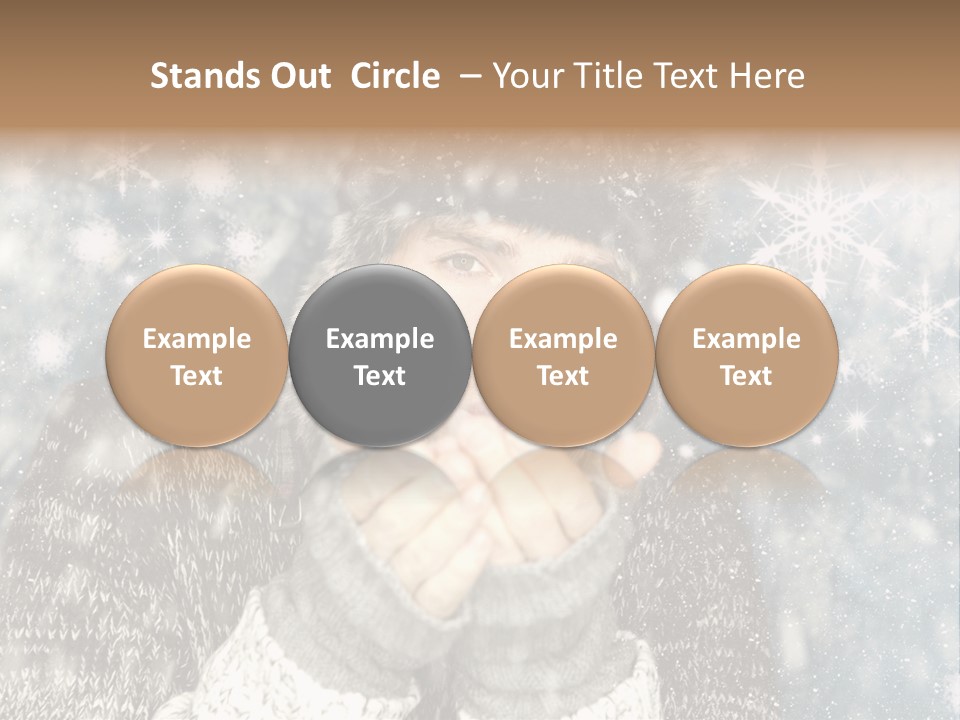 Stands Out Circle – Your Title Text Here

Example Text

Example Text

Example Text

Example Text